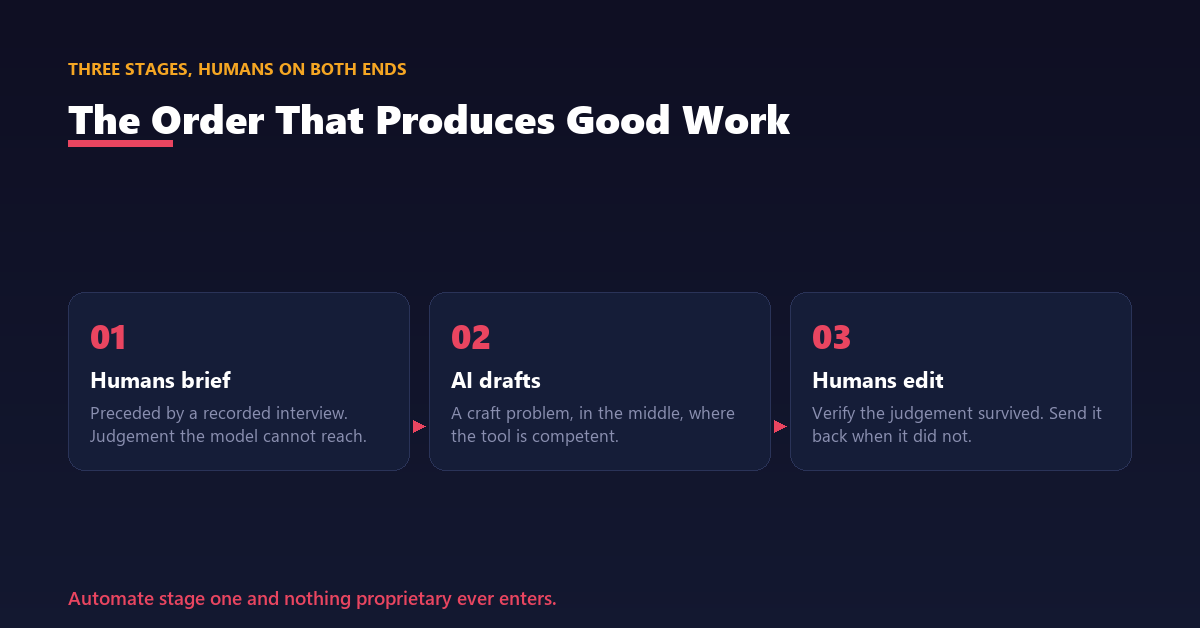 THREE STAGES, HUMANS ON BOTH ENDS

The Order That Produces Good Work

01

Humans brief

Preceded by a recorded interview. Judgement the model cannot reach.

02

AI drafts

A craft problem, in the middle, where the tool is competent.

03

Humans edit

Verify the judgement survived. Send it back when it did not.

Automate stage one and nothing proprietary ever enters.